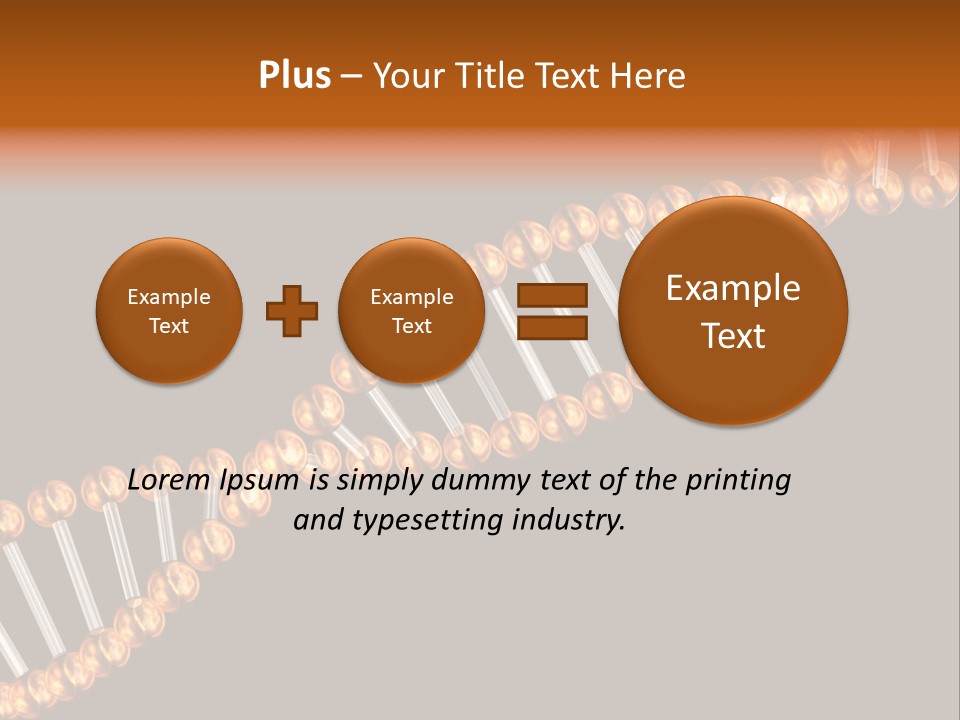 Plus – Your Title Text Here

Example Text

Example Text

Example Text

Lorem Ipsum is simply dummy text of the printing and typesetting industry.